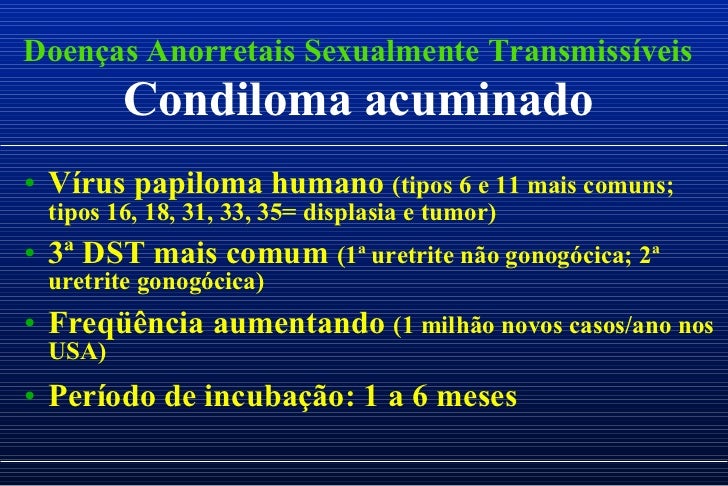 Doenças Anorretais Sexualmente Transmissíveis
Condiloma acuminado

• Vírus papiloma humano (tipos 6 e 11 mais comuns; tipos 16, 18, 31, 33, 35= displasia e tumor)
• 3ª DST mais comum (1ª uretrite não gonogócica; 2ª uretrite gonogócica)
• Freqüência aumentando (1 milhão novos casos/ano nos USA)
• Período de incubação: 1 a 6 meses